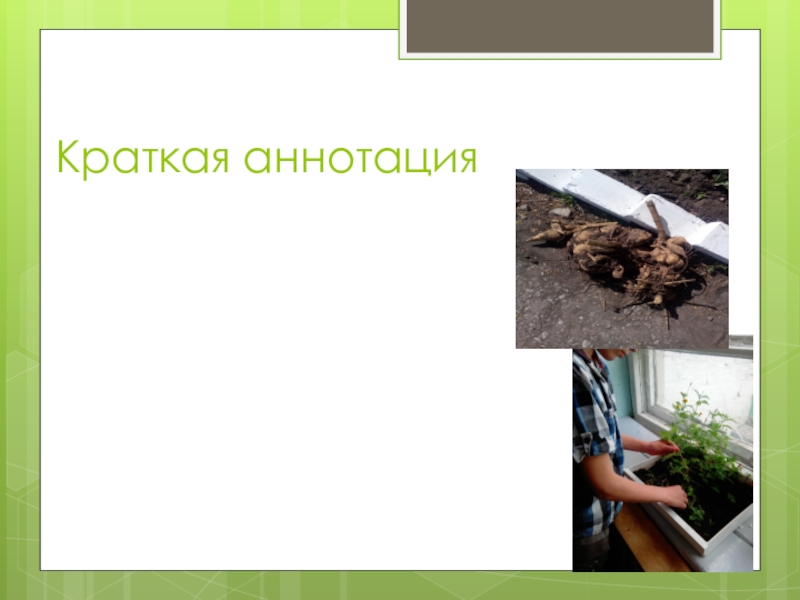 Краткая аннотация